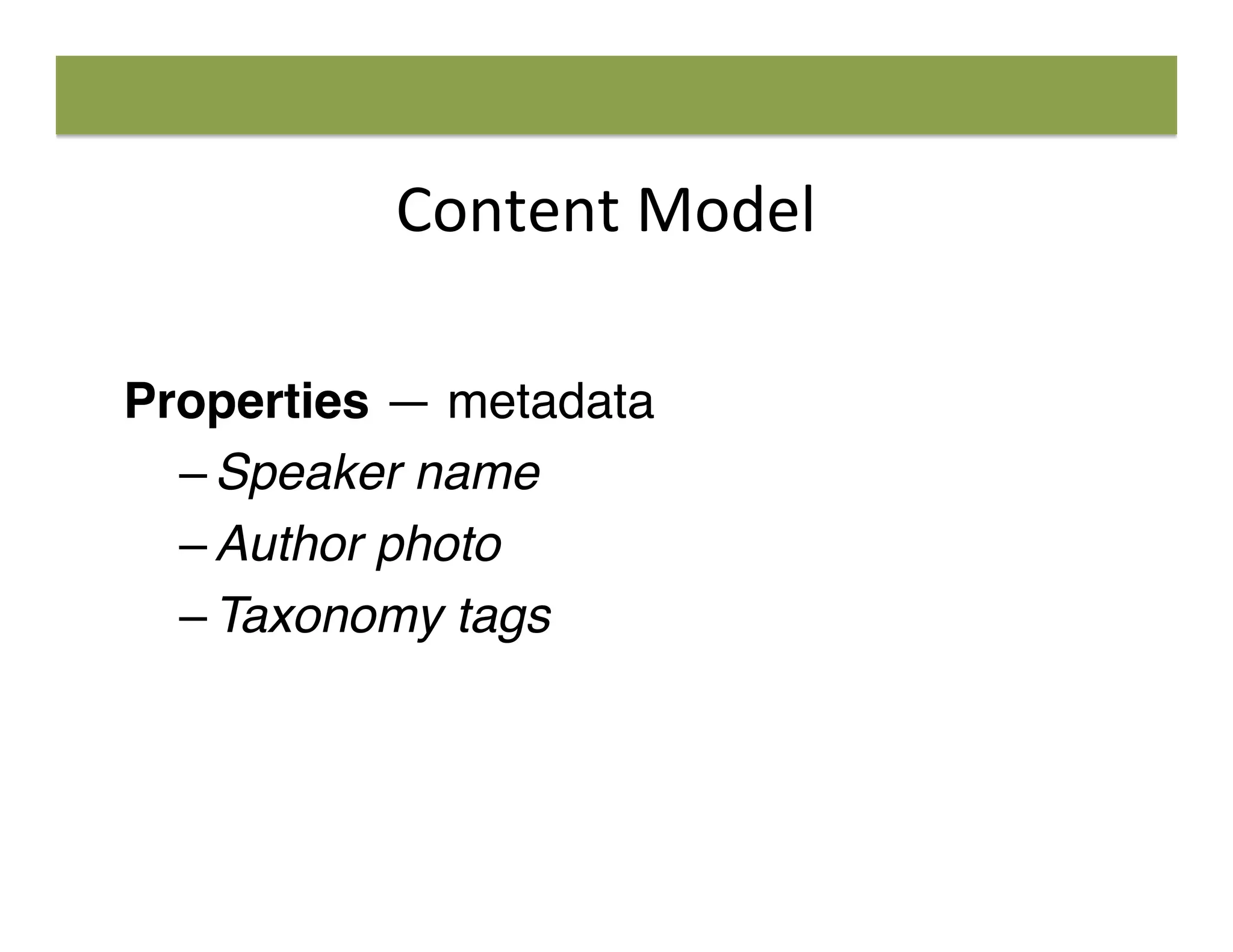 Content Model

Properties — metadata

– Speaker name

– Author photo

– Taxonomy tags